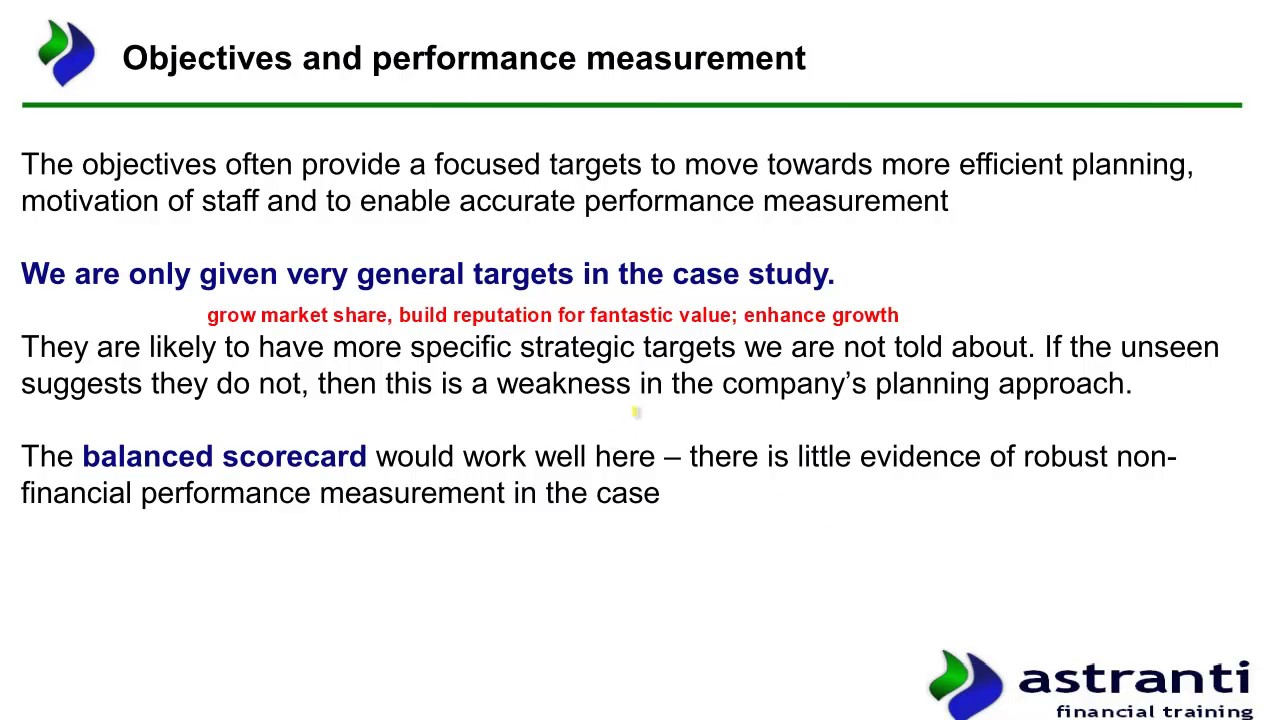 Objectives and performance measurement

The objectives often provide a focused targets to move towards more efficient planning, motivation of staff and to enable accurate performance measurement

We are only given very general targets in the case study.

grow market share, build reputation for fantastic value; enhance growth

They are likely to have more specific strategic targets we are not told about. If the unseen suggests they do not, then this is a weakness in the company's planning approach.

The balanced scorecard would work well here – there is little evidence of robust non-financial performance measurement in the case

astranti
financial training